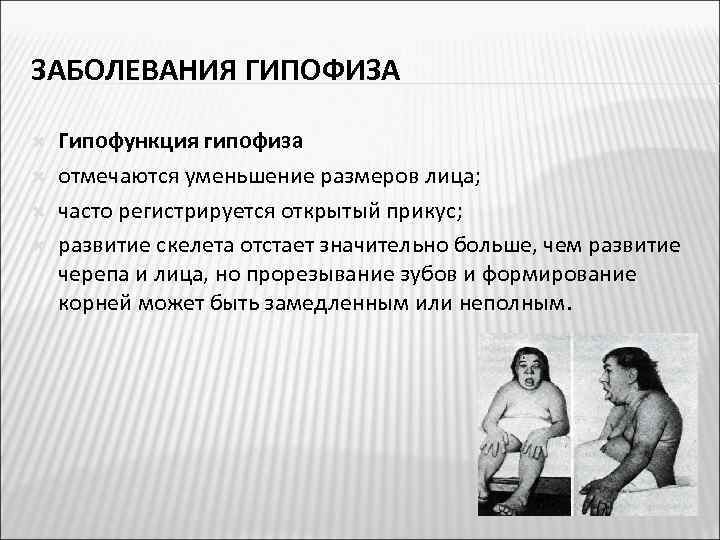 ЗАБОЛЕВАНИЯ ГИПОФИЗА

Гипофункция гипофиза

отмечаются уменьшение размеров лица;

часто регистрируется открытый прикус;

развитие скелета отстает значительно больше, чем развитие черепа и лица, но прорезывание зубов и формирование корней может быть замедленным или неполным.